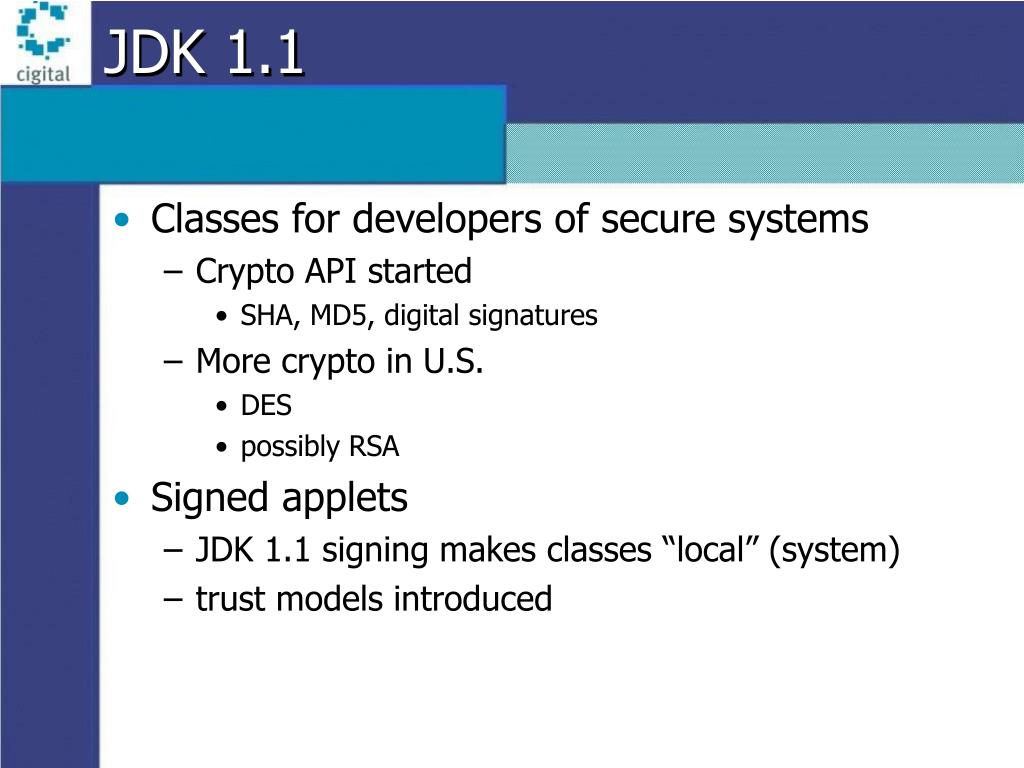 cigital

JDK 1.1

• Classes for developers of secure systems
– Crypto API started
• SHA, MD5, digital signatures
– More crypto in U.S.
• DES
• possibly RSA

• Signed applets
– JDK 1.1 signing makes classes “local” (system)
– trust models introduced